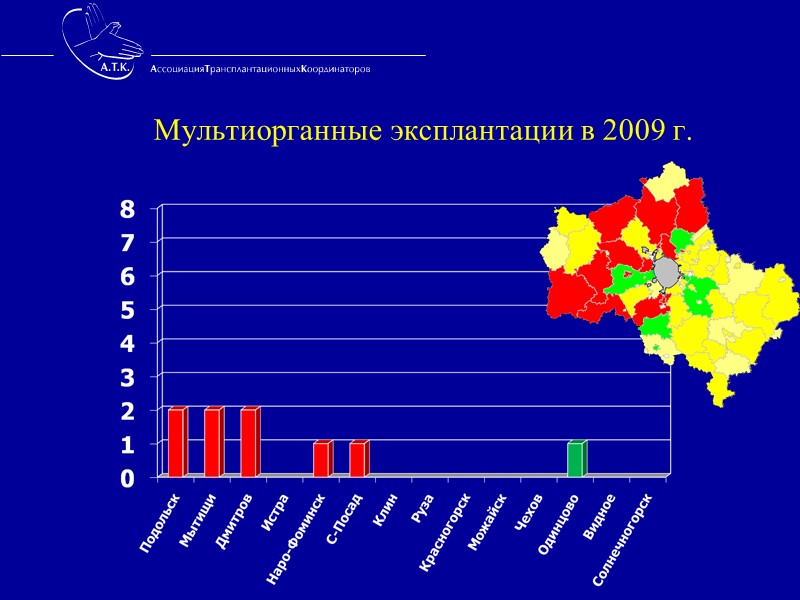 А.Т.К.
АссоциацияТрансплантационныхКоординаторов

Мультиорганные эксплантации в 2009 г.

8
7
6
5
4
3
2
1
0

Подольск
Мытищи
Дмитров
Истра
Наро-Фоминск
С-Посад
Клин
Руза
Красногорск
Можайск
Чехов
Одинцово
Видное
Солнечногорск